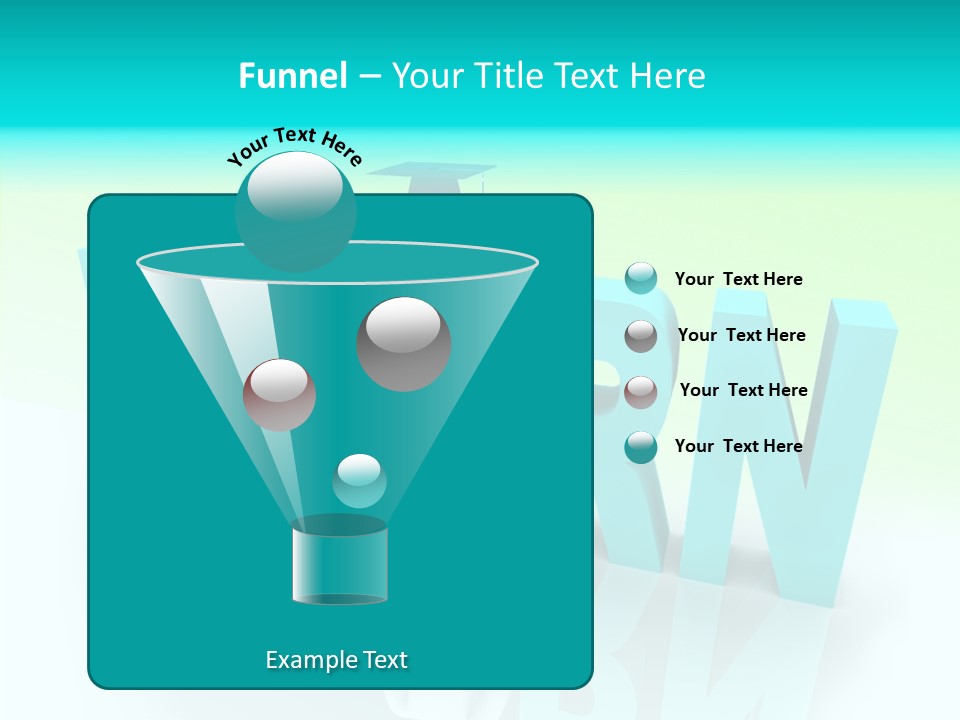 Funnel – Your Title Text Here

Your Text Here

Your Text Here

Your Text Here

Your Text Here

Your Text Here

Example Text